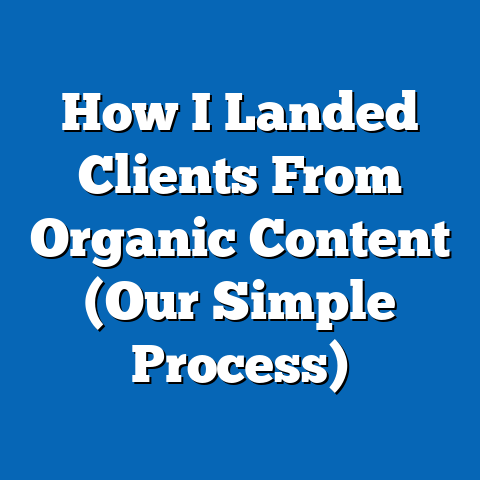 How I Landed Clients From Organic Content (Our Simple Process)